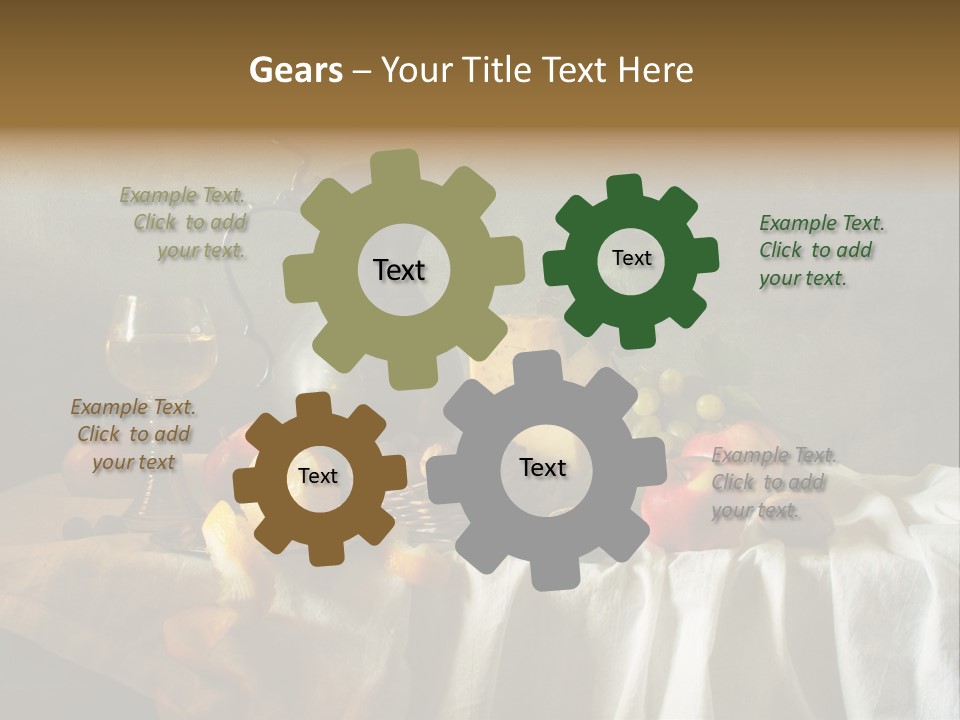 Gears – Your Title Text Here

Example Text. Click to add your text.

Text

Text

Example Text. Click to add your text.

Example Text. Click to add your text

Text

Text

Example Text. Click to add your text.